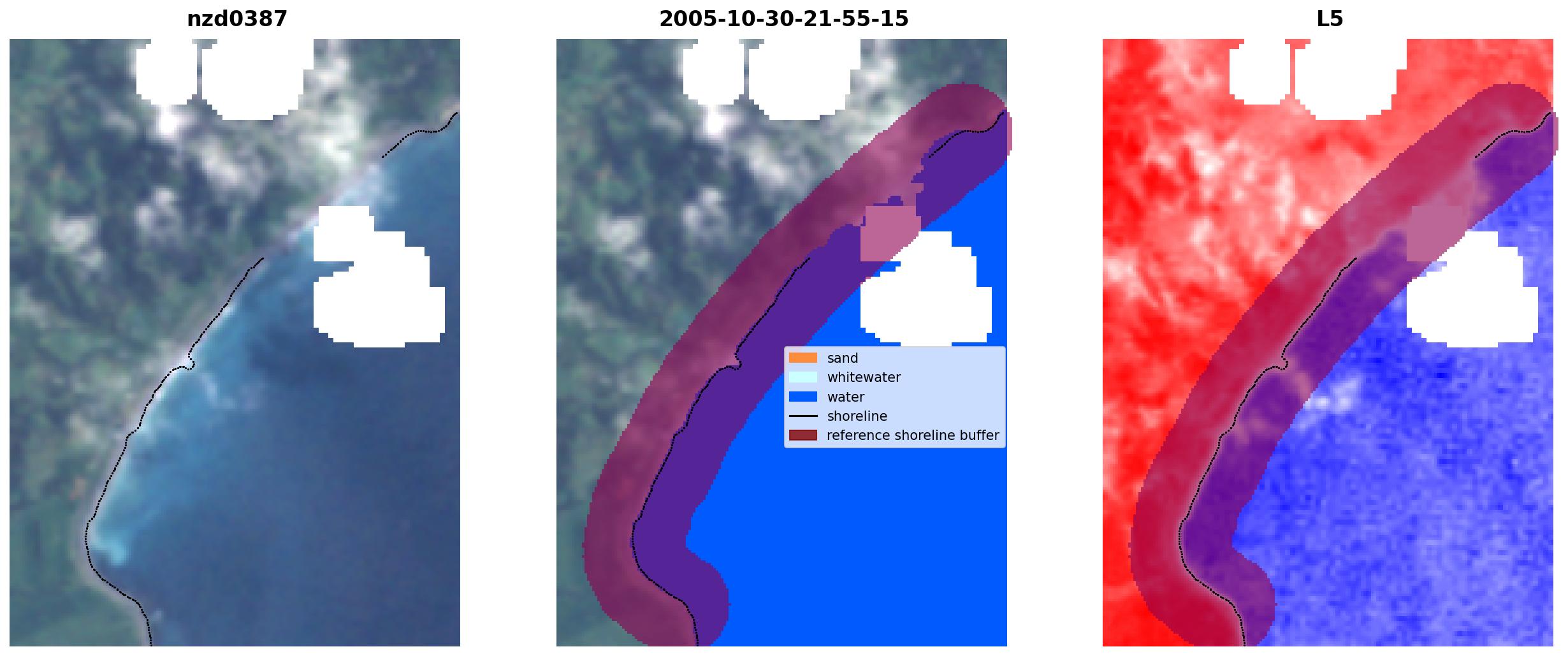 nzd0387

2005-10-30-21-55-15

sand
whitewater
water
shoreline
reference shoreline buffer

L5